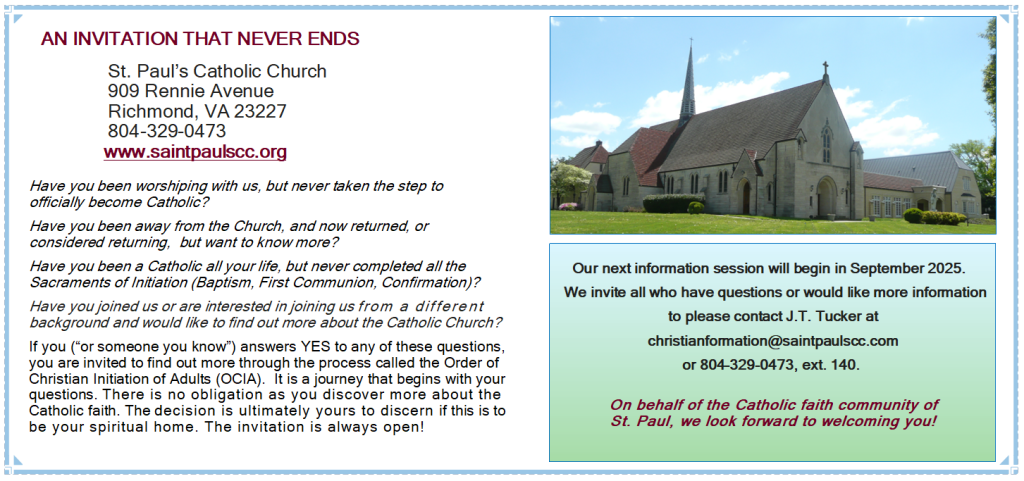 AN INVITATION THAT NEVER ENDS

St. Paul's Catholic Church
909 Rennie Avenue
Richmond, VA 23227
804-329-0473
www.saintpaulscc.org

Have you been worshiping with us, but never taken the step to officially become Catholic?

Have you been away from the Church, and now returned, or considered returning, but want to know more?

Have you been a Catholic all your life, but never completed all the Sacraments of Initiation (Baptism, First Communion, Confirmation)?

Have you joined us or are interested in joining us from a different background and would like to find out more about the Catholic Church?

If you ("or someone you know") answers YES to any of these questions, you are invited to find out more through the process called the Order of Christian Initiation of Adults (OCIA). It is a journey that begins with your questions. There is no obligation as you discover more about the Catholic faith. The decision is ultimately yours to discern if this is to be your spiritual home. The invitation is always open!

Our next information session will begin in September 2025. We invite all who have questions or would like more information to please contact J.T. Tucker at christianformation@saintpaulscc.com or 804-329-0473, ext. 140.

On behalf of the Catholic faith community of St. Paul, we look forward to welcoming you!